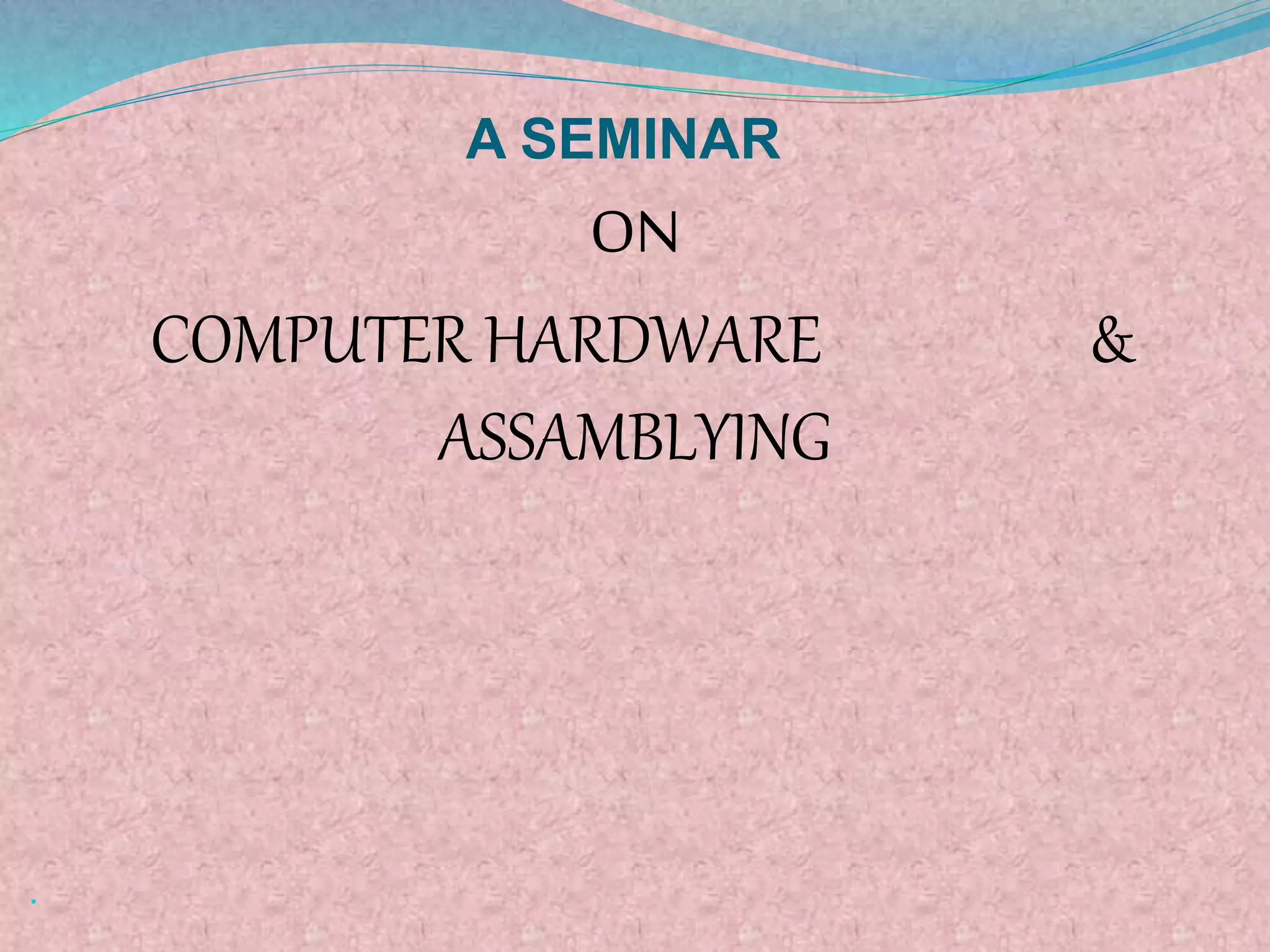 A SEMINAR

ON

COMPUTER HARDWARE &

ASSAMBLYING